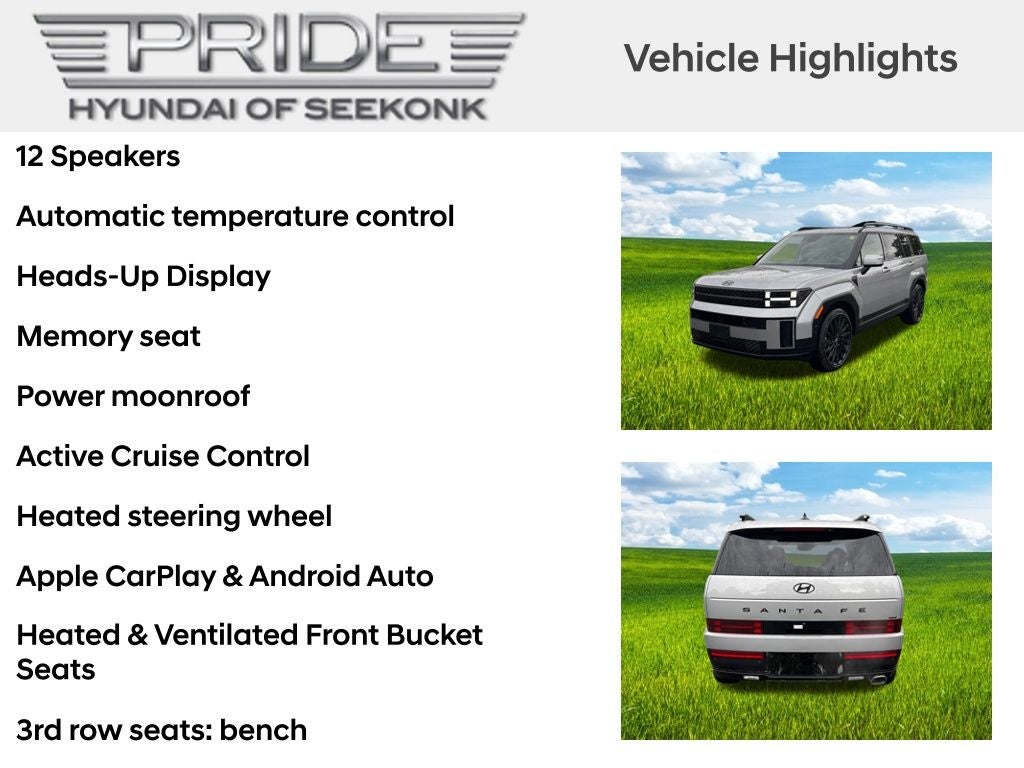 PRIDE
HYUNDAI OF SEEKONK

Vehicle Highlights

12 Speakers

Automatic temperature control

Heads-Up Display

Memory seat

Power moonroof

Active Cruise Control

Heated steering wheel

Apple CarPlay & Android Auto

Heated & Ventilated Front Bucket Seats

3rd row seats: bench

SANTA FE